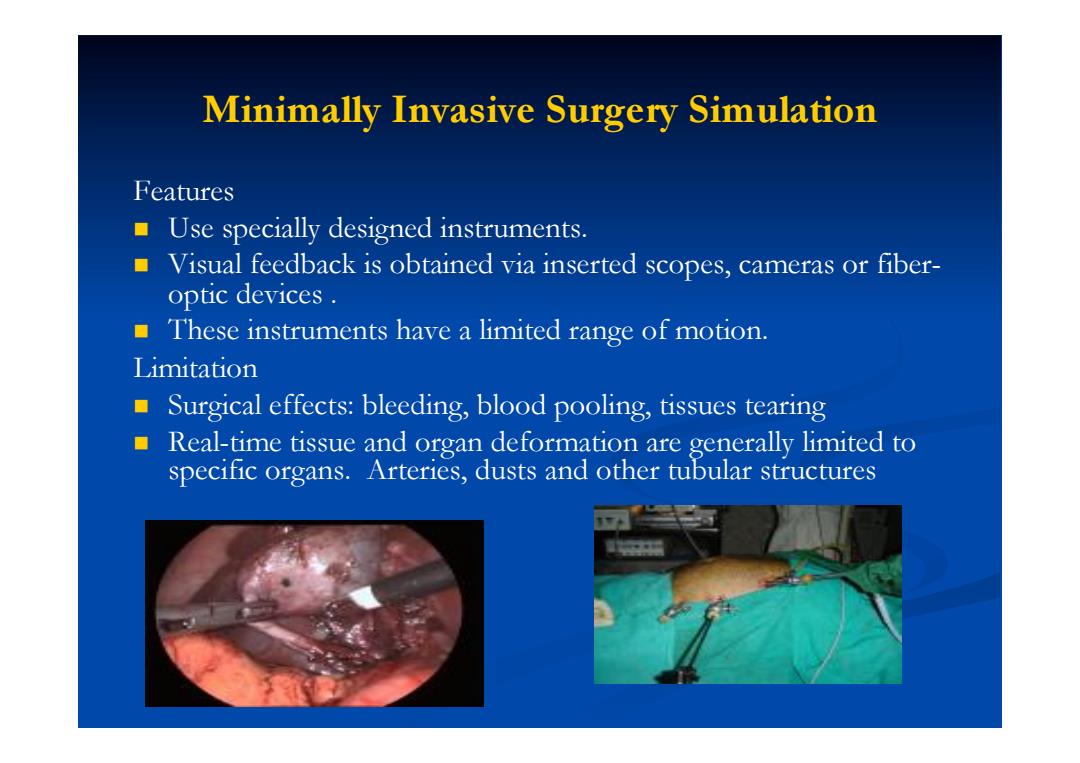 Minimally Invasive Surgery Simulation

Features

- Use specially designed instruments.
- Visual feedback is obtained via inserted scopes, cameras or fiber-optic devices .
- These instruments have a limited range of motion.

Limitation

- Surgical effects: bleeding, blood pooling, tissues tearing
- Real-time tissue and organ deformation are generally limited to specific organs. Arteries, dusts and other tubular structures